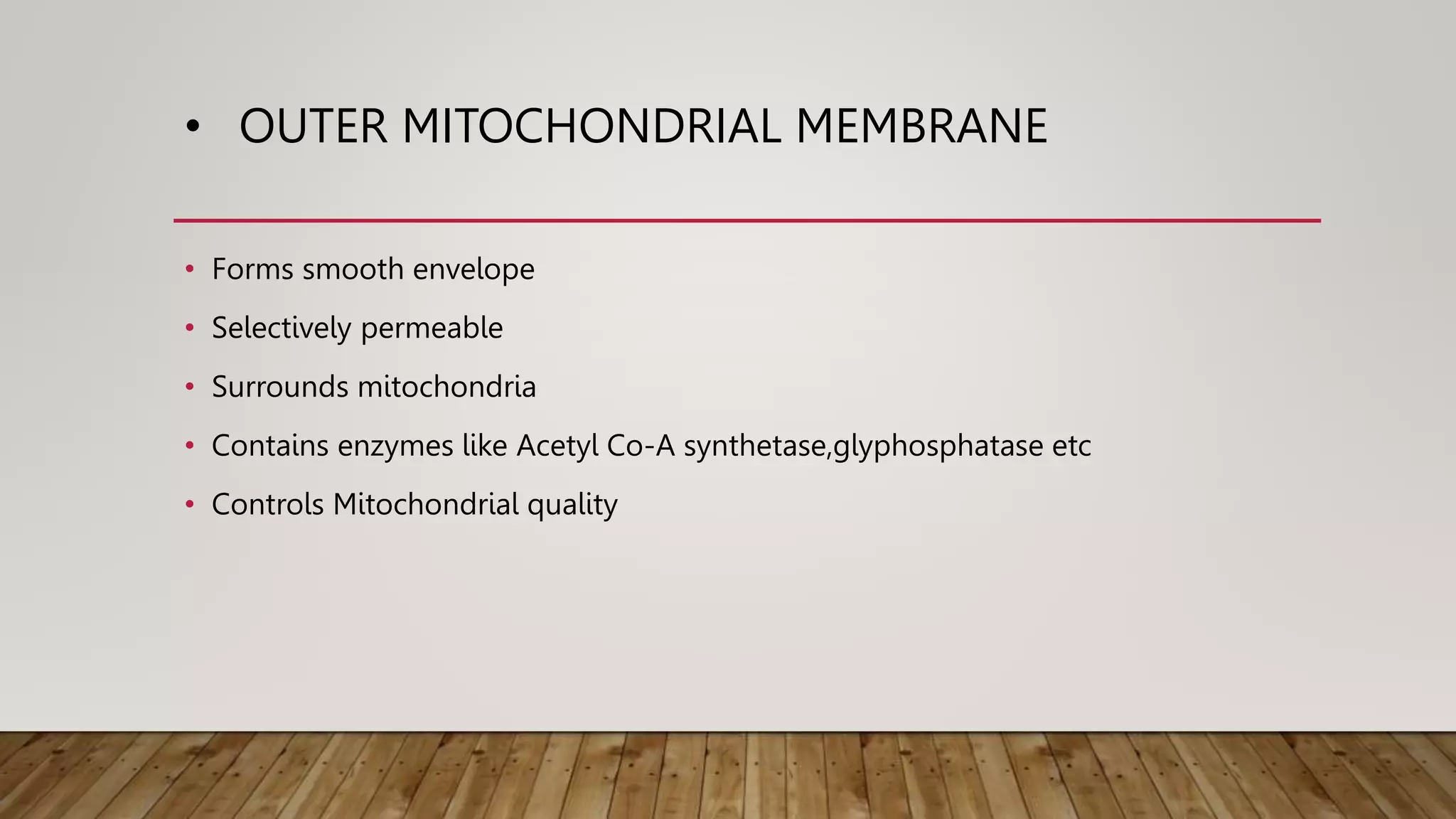 • OUTER MITOCHONDRIAL MEMBRANE

• Forms smooth envelope
• Selectively permeable
• Surrounds mitochondria
• Contains enzymes like Acetyl Co-A synthetase,glyphosphatase etc
• Controls Mitochondrial quality